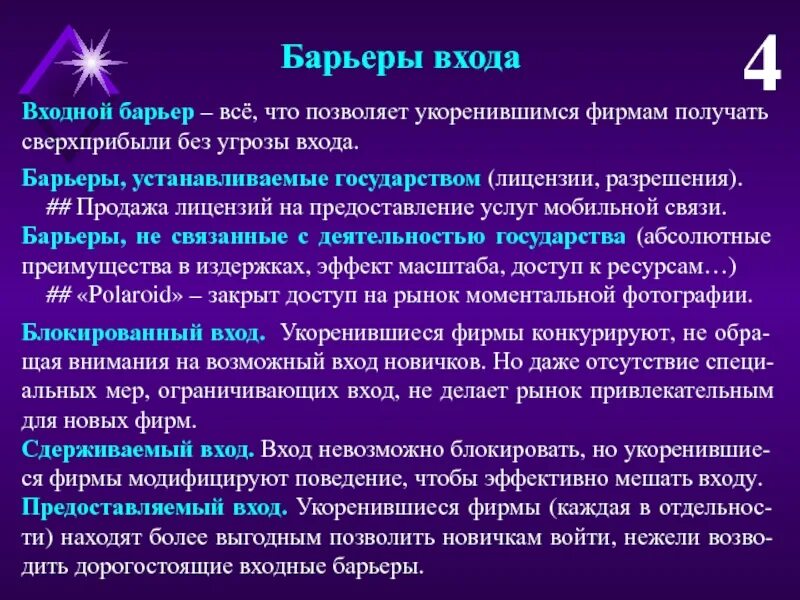 Барьеры входа

4

Входной барьер – всё, что позволяет укоренившимся фирмам получать сверхприбыли без угрозы входа.

Барьеры, устанавливаемые государством (лицензии, разрешения).
## Продажа лицензий на предоставление услуг мобильной связи.
Барьеры, не связанные с деятельностью государства (абсолютные преимущества в издержках, эффект масштаба, доступ к ресурсам…)
## «Polaroid» – закрыт доступ на рынок моментальной фотографии.

Блокированный вход. Укоренившиеся фирмы конкурируют, не обращая внимания на возможный вход новичков. Но даже отсутствие специальных мер, ограничивающих вход, не делает рынок привлекательным для новых фирм.
Сдерживаемый вход. Вход невозможно блокировать, но укоренившиеся фирмы модифицируют поведение, чтобы эффективно мешать входу.
Предоставляемый вход. Укоренившиеся фирмы (каждая в отдельности) находят более выгодным позволить новичкам войти, нежели возводить дорогостоящие входные барьеры.